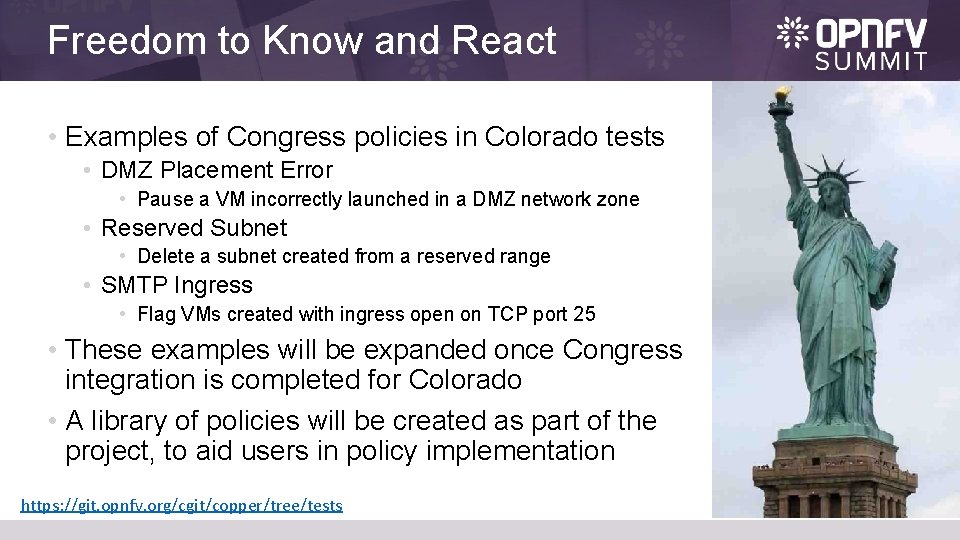 Freedom to Know and React

OPNFV SUMMIT

• Examples of Congress policies in Colorado tests
  • DMZ Placement Error
    • Pause a VM incorrectly launched in a DMZ network zone
  • Reserved Subnet
    • Delete a subnet created from a reserved range
  • SMTP Ingress
    • Flag VMs created with ingress open on TCP port 25
• These examples will be expanded once Congress integration is completed for Colorado
• A library of policies will be created as part of the project, to aid users in policy implementation

https://git.opnfv.org/cgit/copper/tree/tests